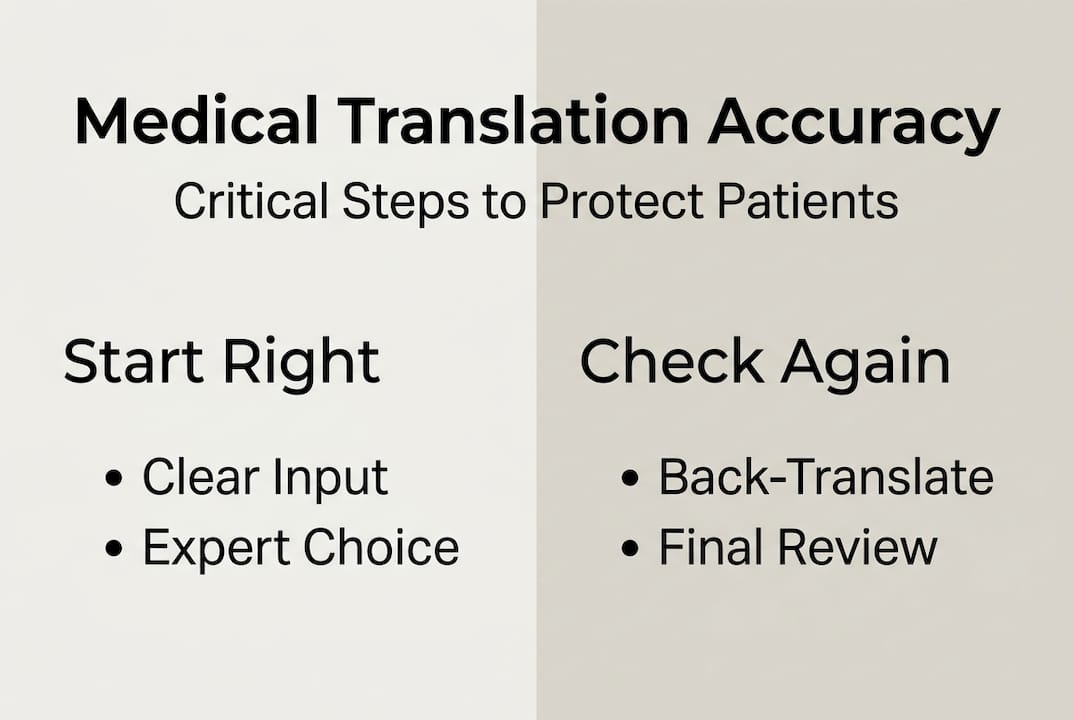 Medical Translation Accuracy
Critical Steps to Protect Patients

Start Right
• Clear Input
• Expert Choice

Check Again
• Back-Translate
• Final Review